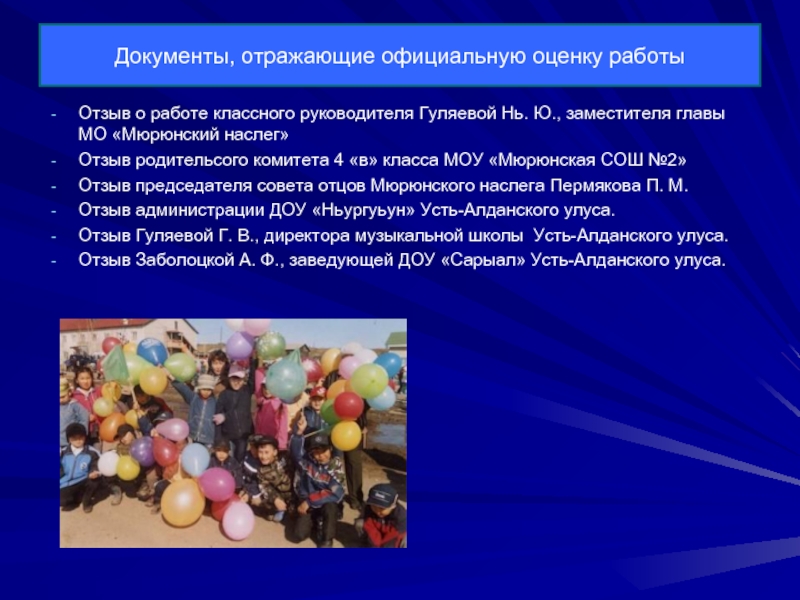 Документы, отражающие официальную оценку работы

- Отзыв о работе классного руководителя Гуляевой Нь. Ю., заместителя главы МО «Мюрюнский наслег»
- Отзыв родительсого комитета 4 «в» класса МОУ «Мюрюнская СОШ №2»
- Отзыв председателя совета отцов Мюрюнского наслега Пермякова П. М.
- Отзыв администрации ДОУ «Ньургуьун» Усть-Алданского улуса.
- Отзыв Гуляевой Г. В., директора музыкальной школы Усть-Алданского улуса.
- Отзыв Заболоцкой А. Ф., заведующей ДОУ «Сарыал» Усть-Алданского улуса.